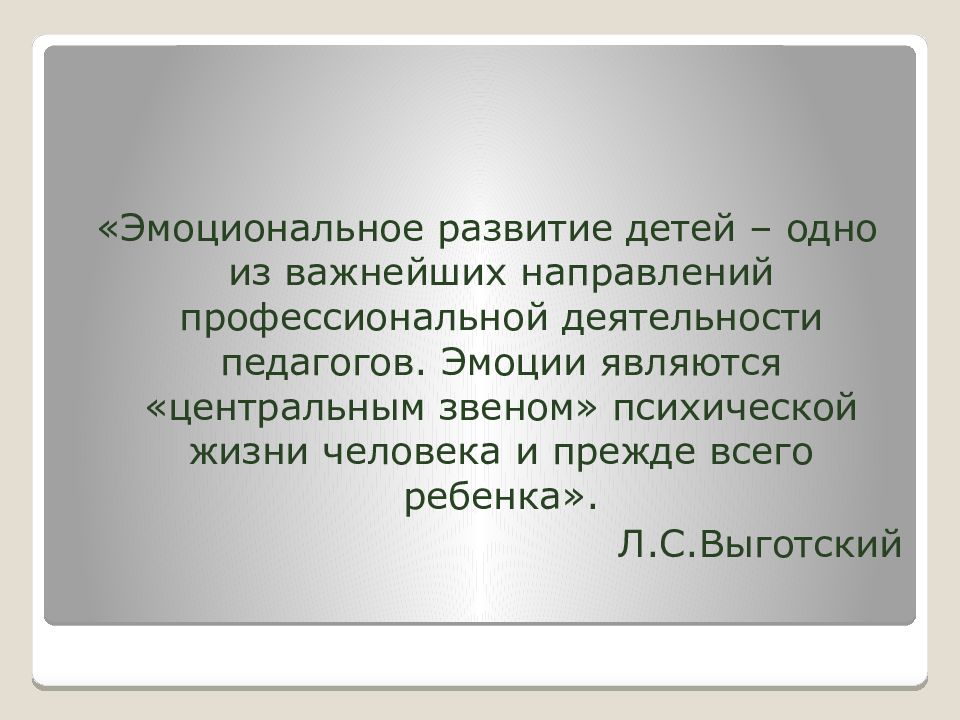 «Эмоциональное развитие детей – одно из важнейших направлений профессиональной деятельности педагогов. Эмоции являются «центральным звеном» психической жизни человека и прежде всего ребенка».

Л.С.Выготский